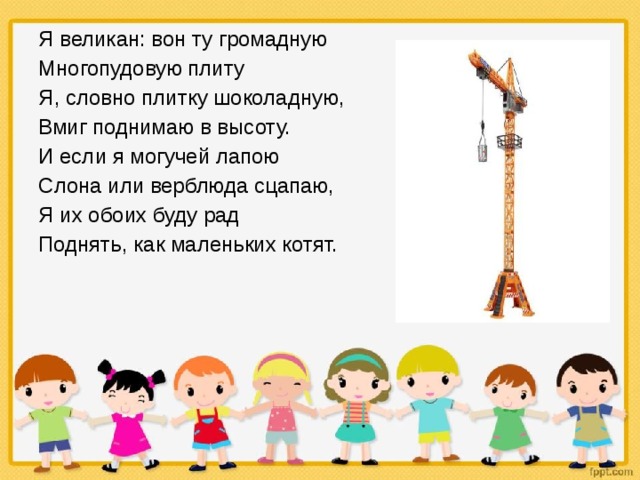 Я великан: вон ту громадную
Многопудовую плиту
Я, словно плитку шоколадную,
Вмиг поднимаю в высоту.
И если я могучей лапою
Слона или верблюда сцапаю,
Я их обоих буду рад
Поднять, как маленьких котят.

fppt.com